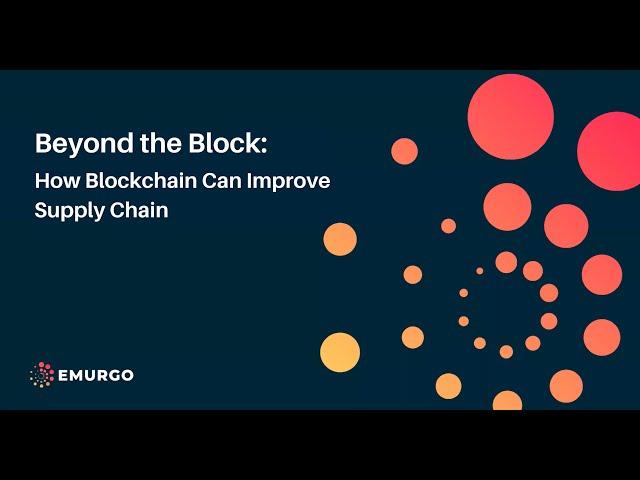 Beyond the Block:
How Blockchain Can Improve Supply Chain

EMURGO